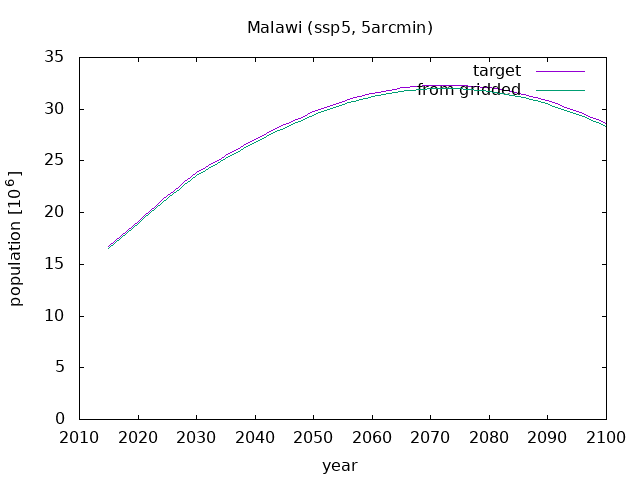 Malawi (ssp5, 5arcmin)

target
from gridded

population [$10^6$]

35
30
25
20
15
10
5
0

2010 2020 2030 2040 2050 2060 2070 2080 2090 2100

year